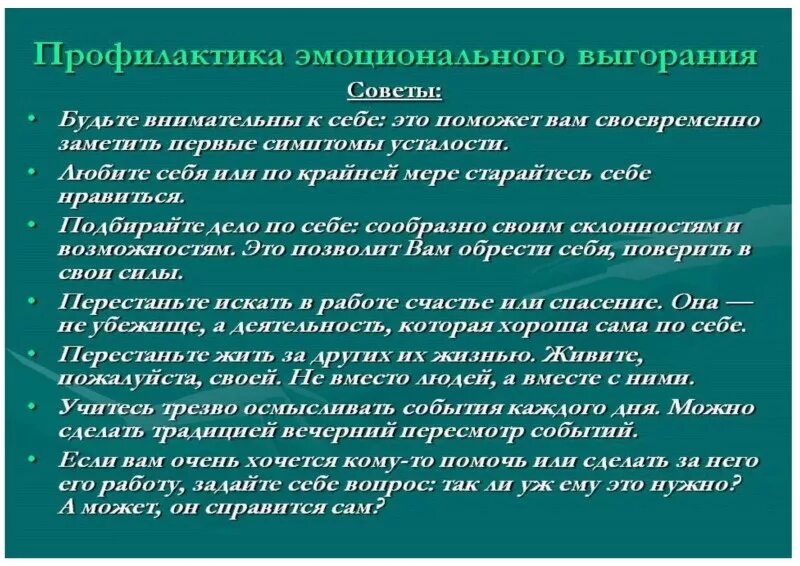 Профилактика эмоционального выгорания

Советы:

• Будьте внимательны к себе: это поможет вам своевременно заметить первые симптомы усталости.
• Любите себя или по крайней мере старайтесь себе нравиться.
• Подбирайте дело по себе: сообразно своим склонностям и возможностям. Это позволит Вам обрести себя, поверить в свои силы.
• Перестаньте искать в работе счастье или спасение. Она — не убежище, а деятельность, которая хороша сама по себе.
• Перестаньте жить за других их жизнью. Живите, пожалуйста, своей. Не вместо людей, а вместе с ними.
• Учитесь трезво осмысливать события каждого дня. Можно сделать традицией вечерний пересмотр событий.
• Если вам очень хочется кому-то помочь или сделать за него его работу, задайте себе вопрос: так ли уж ему это нужно? А может, он справится сам?